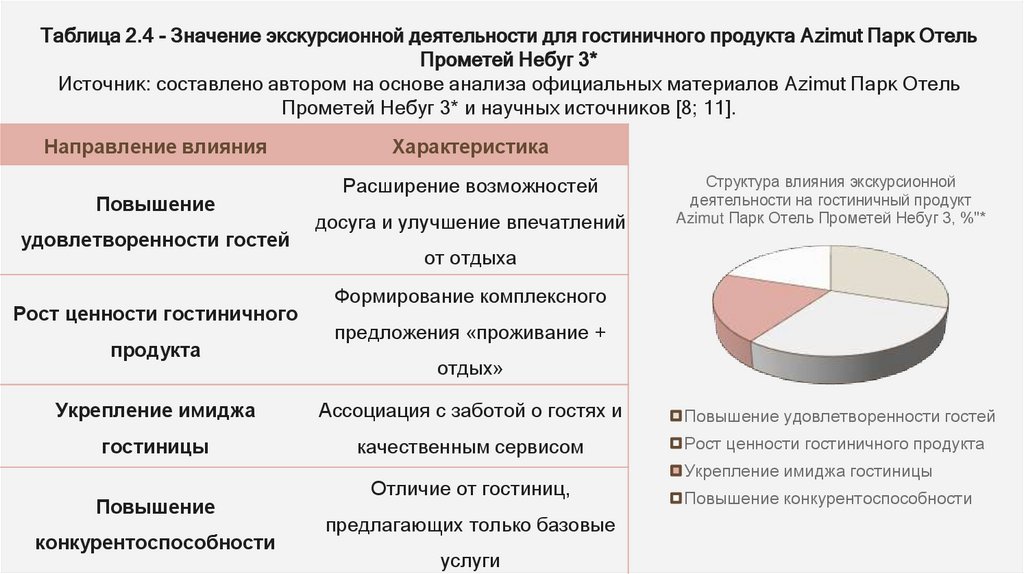 Таблица 2.4 - Значение экскурсионной деятельности для гостиничного продукта Azimut Парк Отель Прометей Небуг 3*
Источник: составлено автором на основе анализа официальных материалов Azimut Парк Отель Прометей Небуг 3* и научных источников [8; 11].

| Направление влияния | Характеристика |
|---|---|
| Повышение удовлетворенности гостей | Расширение возможностей досуга и улучшение впечатлений от отдыха |
| Рост ценности гостиничного продукта | Формирование комплексного предложения «проживание + отдых» |
| Укрепление имиджа гостиницы | Ассоциация с заботой о гостях и качественным сервисом |
| Повышение конкурентоспособности | Отличие от гостиниц, предлагающих только базовые услуги |

Структура влияния экскурсионной деятельности на гостиничный продукт Azimut Парк Отель Прометей Небуг 3, %"*

Повышение удовлетворенности гостей
Рост ценности гостиничного продукта
Укрепление имиджа гостиницы
Повышение конкурентоспособности